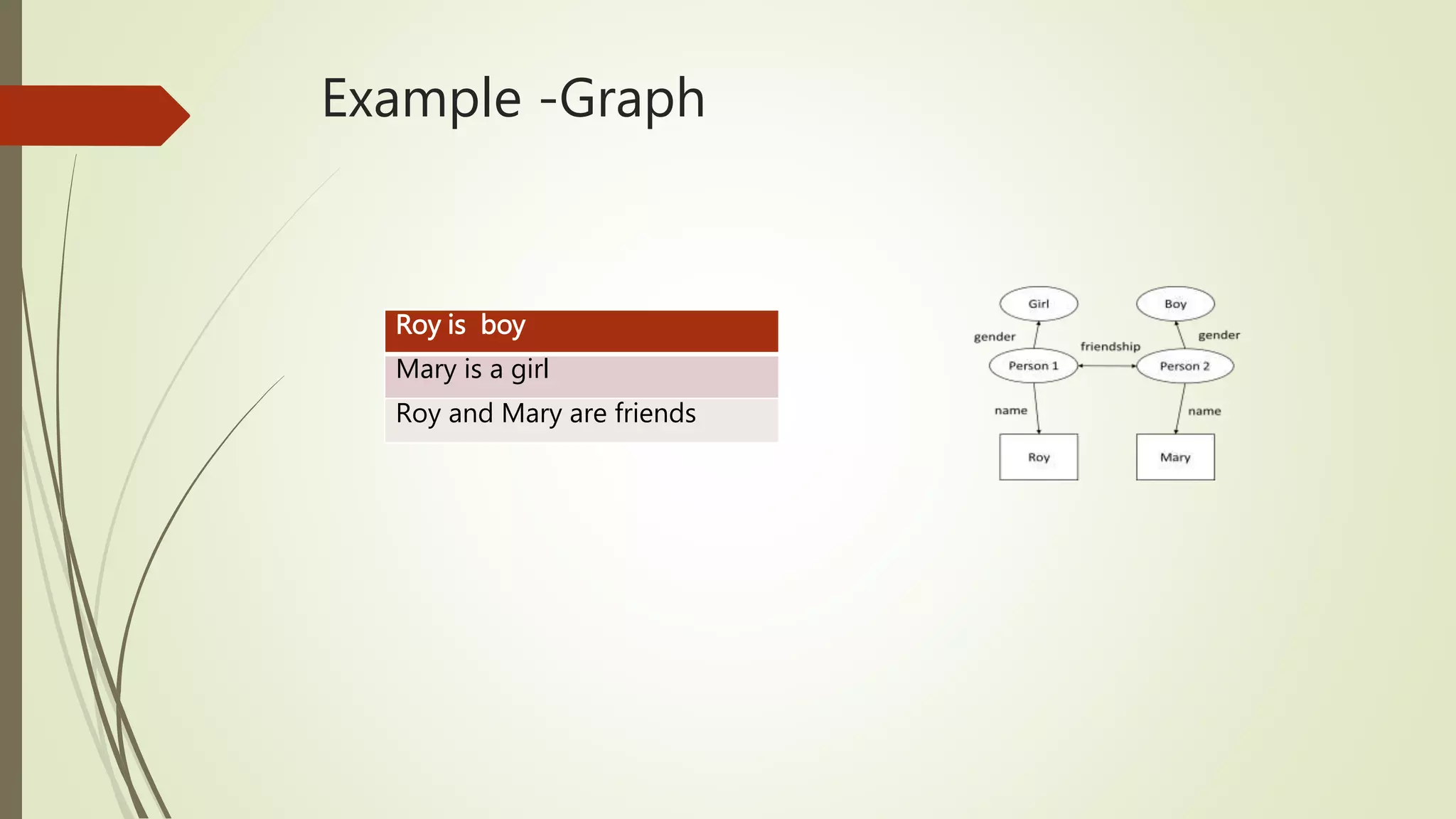 Example -Graph

| Roy is boy |
|---|
| Mary is a girl |
| Roy and Mary are friends |

Girl

Boy

gender

friendship

gender

Person 1

Person 2

name

name

Roy

Mary